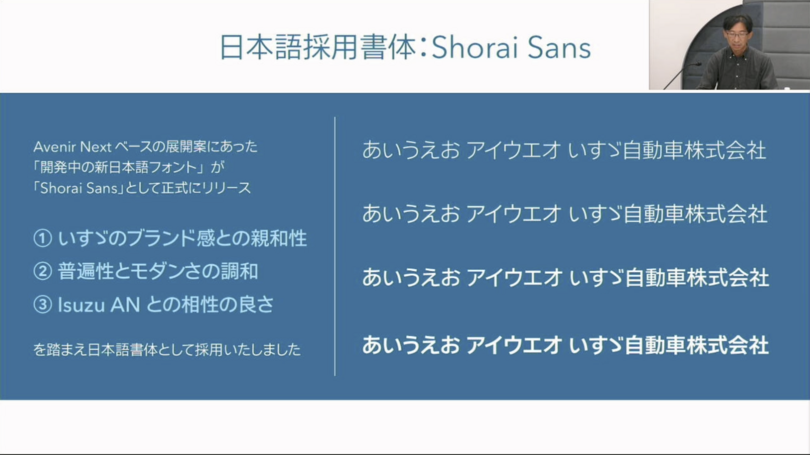 日本語採用書体：Shorai Sans

Avenir Next ベースの展開案にあった「開発中の新日本語フォント」が「Shorai Sans」として正式にリリース

① いすゞのブランド感との親和性
② 普遍性とモダンさの調和
③ Isuzu AN との相性の良さ

を踏まえ日本語書体として採用いたしました

あいうえお アイウエオ いすゞ自動車株式会社

あいうえお アイウエオ いすゞ自動車株式会社

あいうえお アイウエオ いすゞ自動車株式会社

あいうえお アイウエオ いすゞ自動車株式会社